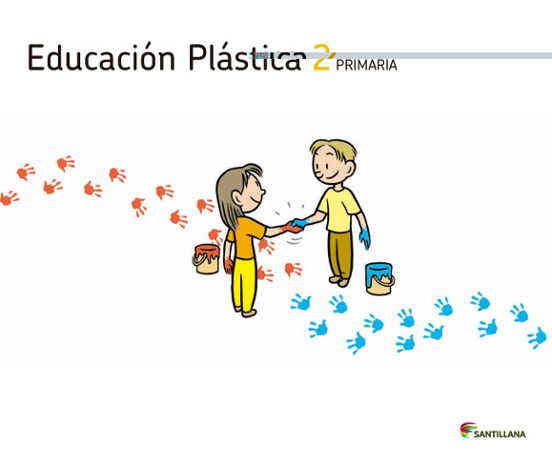 Educación Plástica 2 PRIMARIA

SANTILLANA